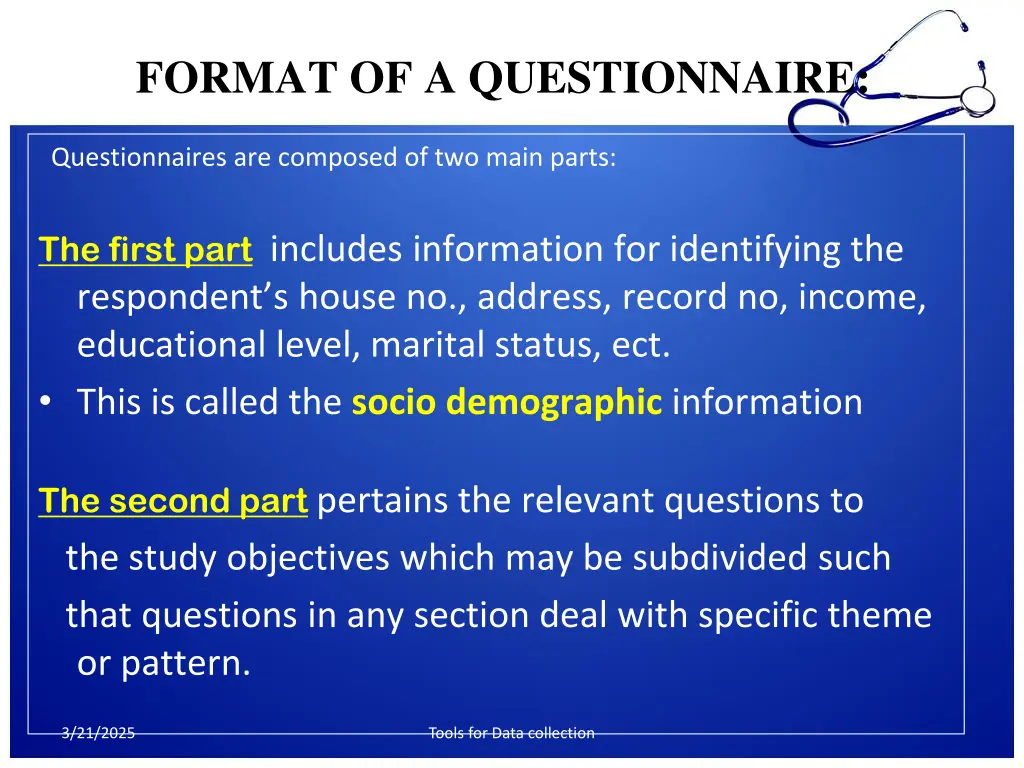 FORMAT OF A QUESTIONNAIRE:

Questionnaires are composed of two main parts:

The first part includes information for identifying the respondent's house no., address, record no, income, educational level, marital status, ect.

• This is called the socio demographic information

The second part pertains the relevant questions to the study objectives which may be subdivided such that questions in any section deal with specific theme or pattern.

3/21/2025

Tools for Data collection